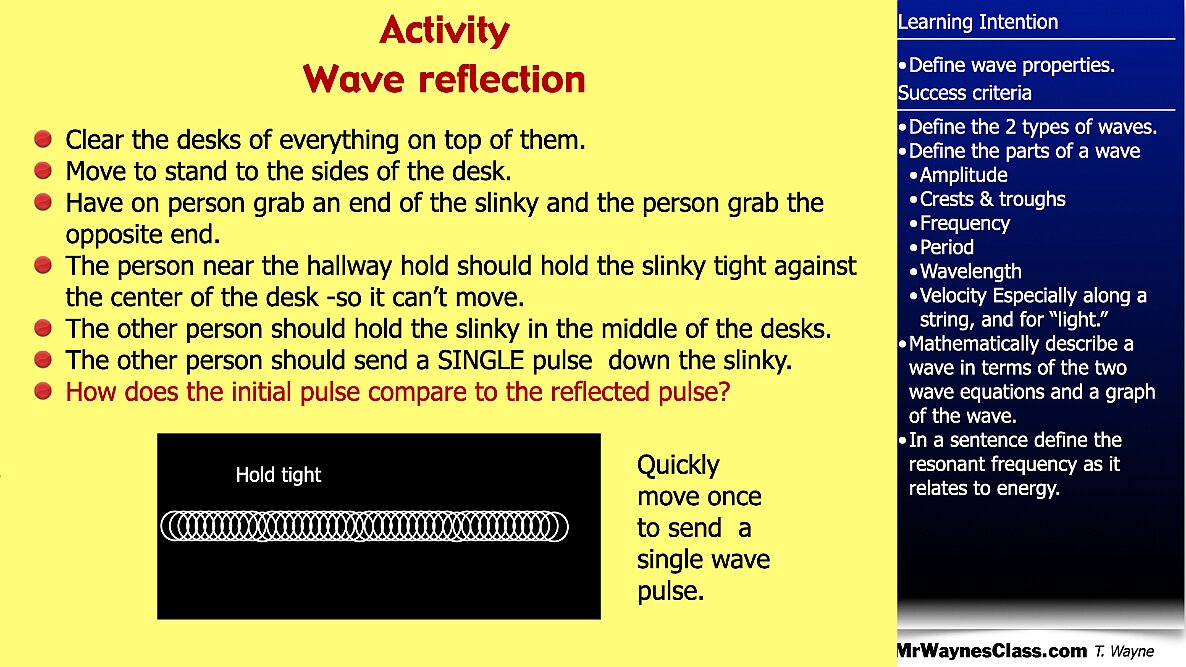 Activity
Wave reflection

- Clear the desks of everything on top of them.
- Move to stand to the sides of the desk.
- Have on person grab an end of the slinky and the person grab the opposite end.
- The person near the hallway hold should hold the slinky tight against the center of the desk -so it can't move.
- The other person should hold the slinky in the middle of the desks.
- The other person should send a SINGLE pulse down the slinky.
- How does the initial pulse compare to the reflected pulse?

Hold tight

Quickly move once to send a single wave pulse.

Learning Intention
•Define wave properties.
Success criteria
•Define the 2 types of waves.
•Define the parts of a wave
•Amplitude
•Crests & troughs
•Frequency
•Period
•Wavelength
•Velocity Especially along a string, and for "light."
•Mathematically describe a wave in terms of the two wave equations and a graph of the wave.
•In a sentence define the resonant frequency as it relates to energy.

MrWaynesClass.com T. Wayne